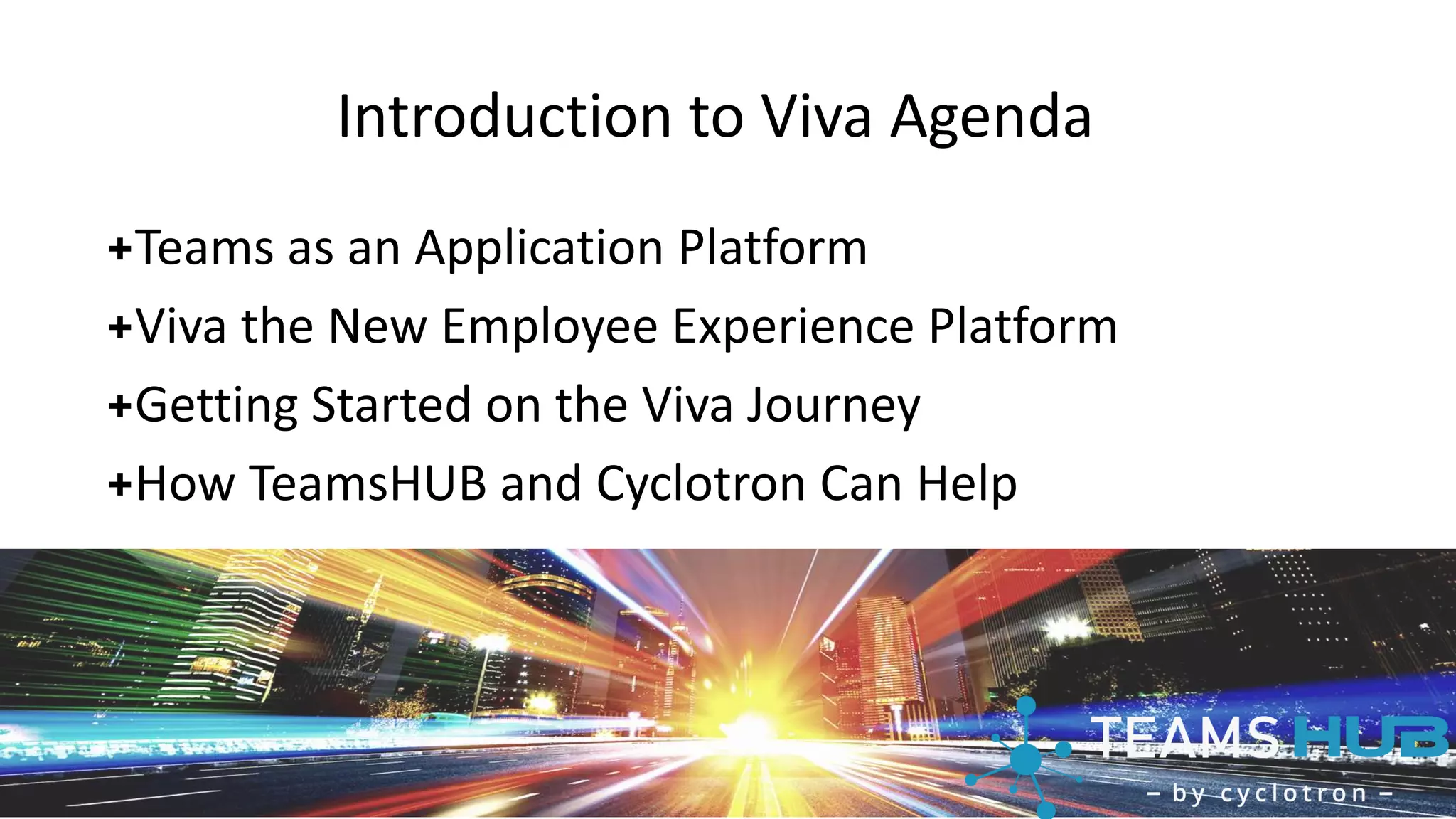 Introduction to Viva Agenda

+Teams as an Application Platform

+Viva the New Employee Experience Platform

+Getting Started on the Viva Journey

+How TeamsHUB and Cyclotron Can Help

TEAMS HUB
– by cyclotron –